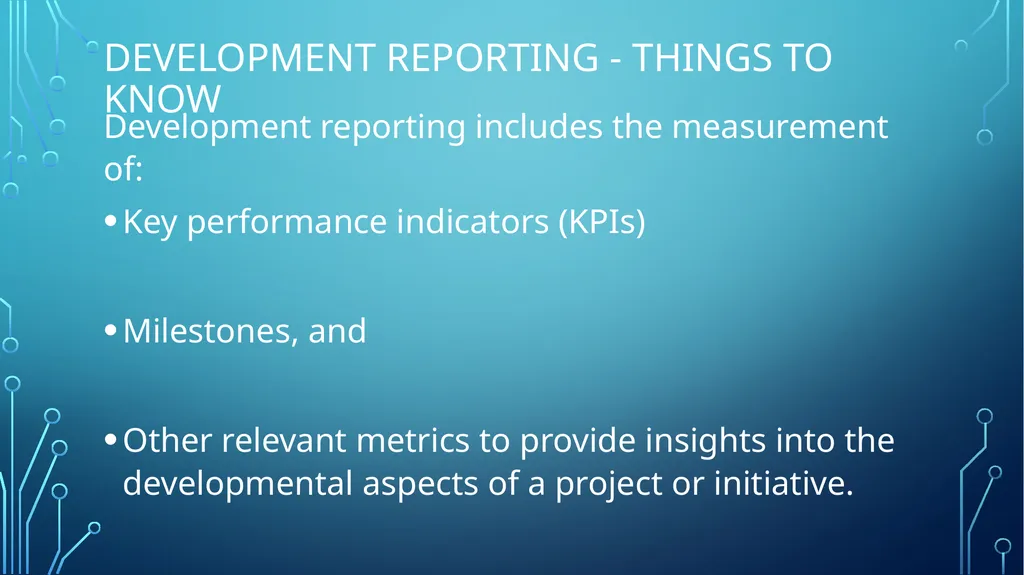 DEVELOPMENT REPORTING - THINGS TO KNOW

Development reporting includes the measurement of:

• Key performance indicators (KPIs)

• Milestones, and

• Other relevant metrics to provide insights into the developmental aspects of a project or initiative.